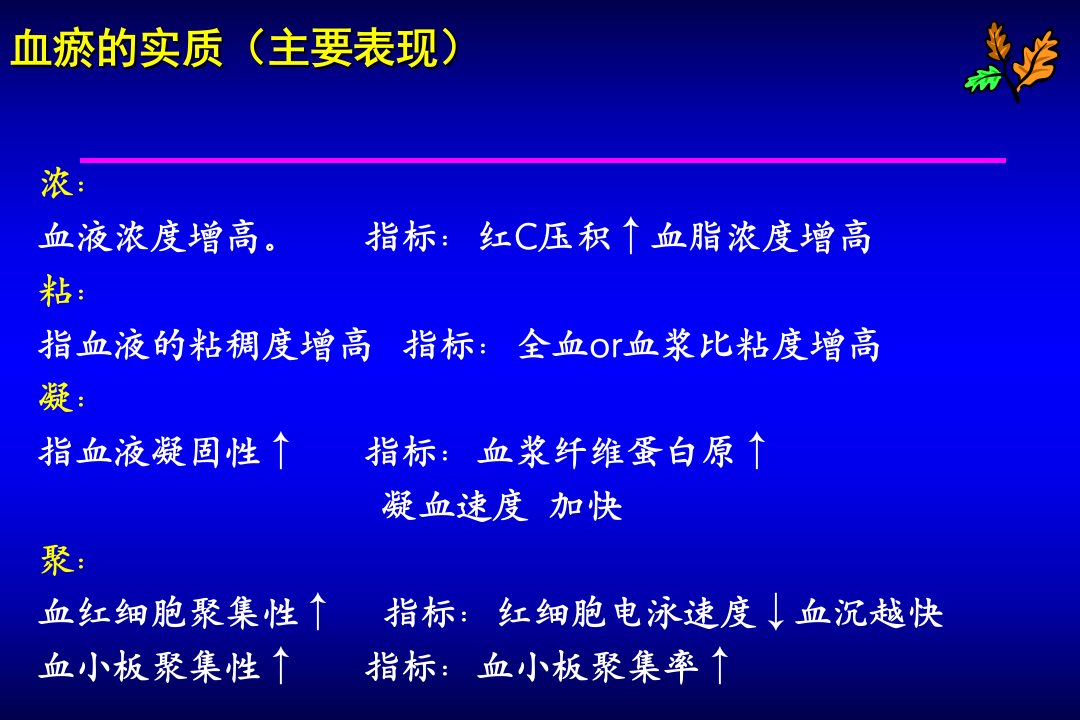 血瘀的实质（主要表现）

浓：
血液浓度增高。 指标：红C压积↑血脂浓度增高

粘：
指血液的粘稠度增高 指标：全血or血浆比粘度增高

凝：
指血液凝固性↑ 指标：血浆纤维蛋白原↑
凝血速度 加快

聚：
血红细胞聚集性↑ 指标：红细胞电泳速度↓血沉越快
血小板聚集性↑ 指标：血小板聚集率↑